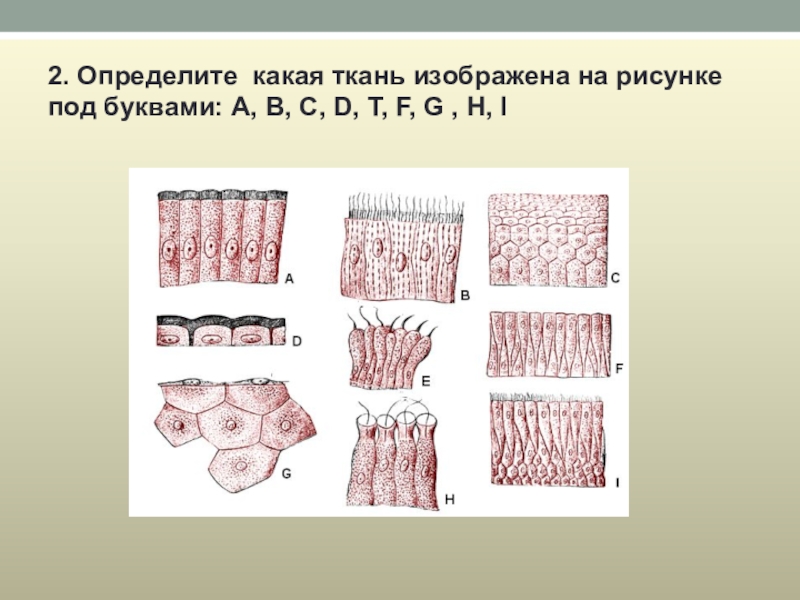 2. Определите  какая ткань изображена на рисунке под буквами: A, B, C, D, T, F, G , H, I

A
B
C
D
E
F
G
H
I